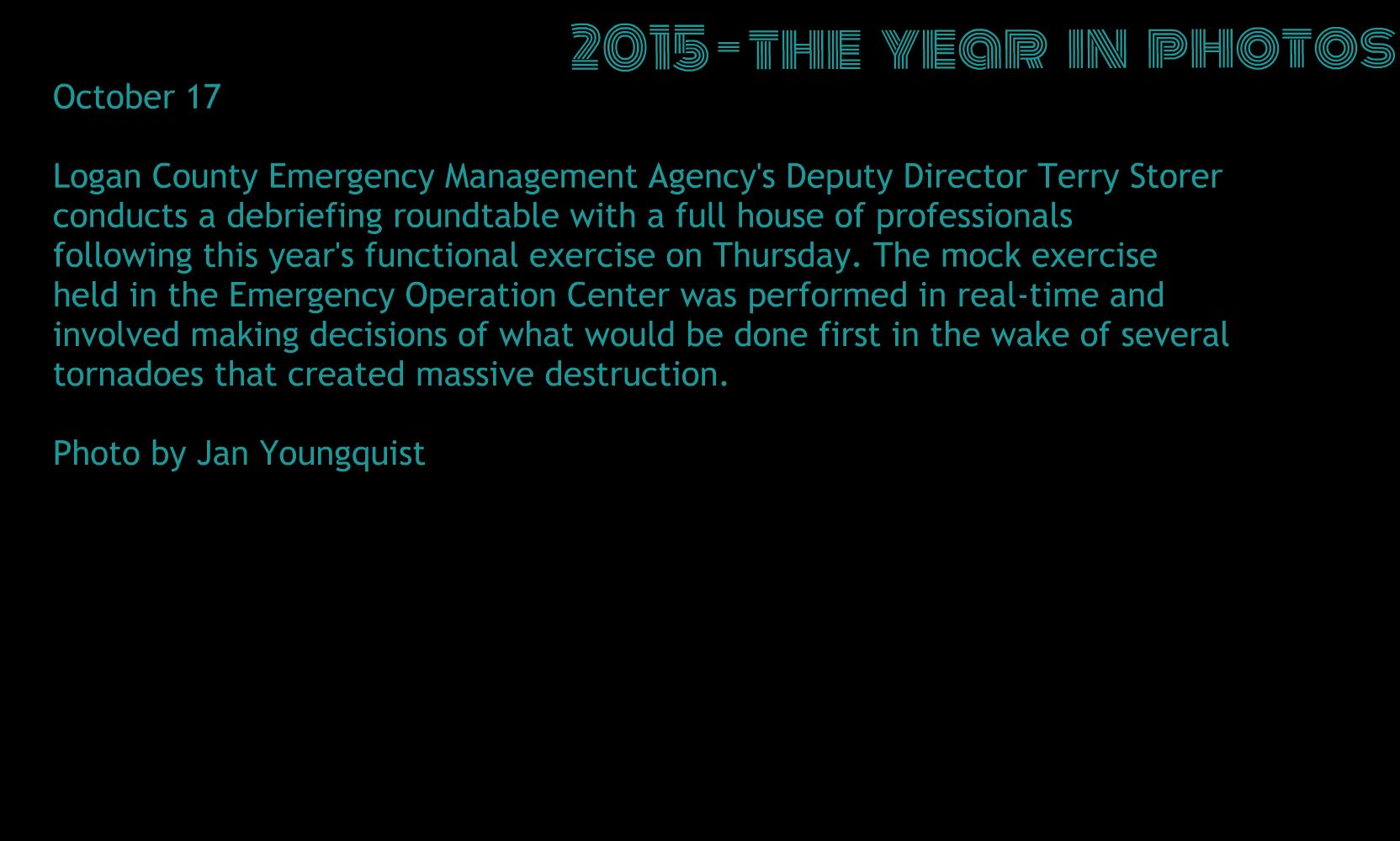 2015-THE YEAR IN PHOTOS

October 17

Logan County Emergency Management Agency's Deputy Director Terry Storer conducts a debriefing roundtable with a full house of professionals following this year's functional exercise on Thursday. The mock exercise held in the Emergency Operation Center was performed in real-time and involved making decisions of what would be done first in the wake of several tornadoes that created massive destruction.

Photo by Jan Youngquist